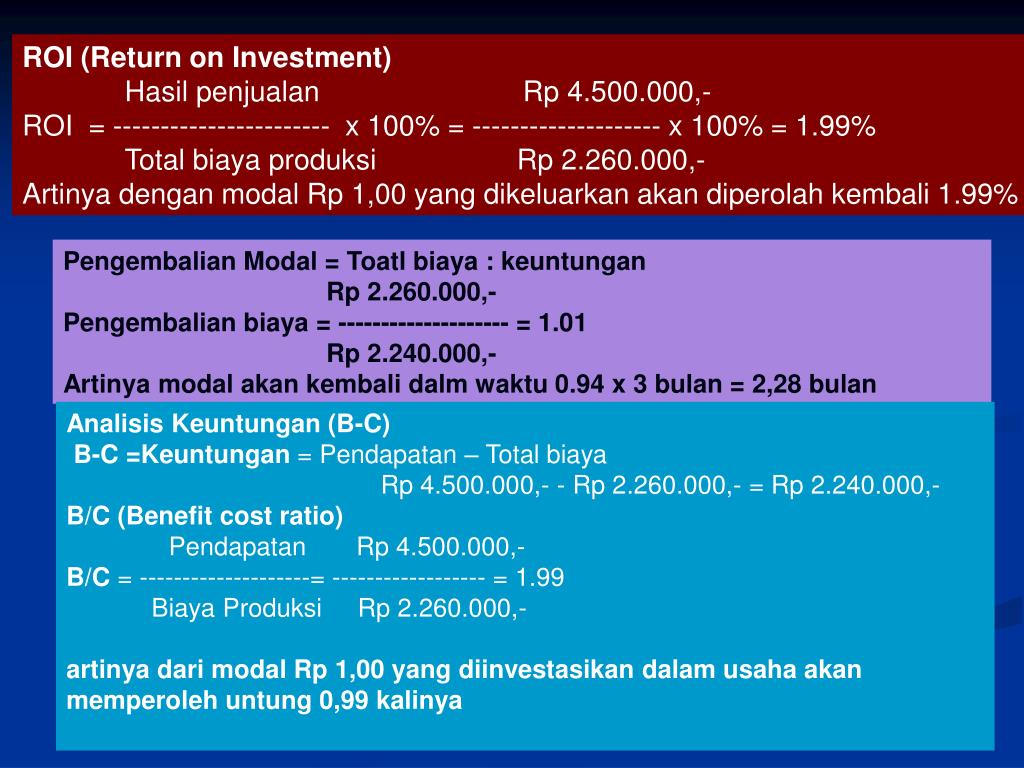 ROI (Return on Investment)
Hasil penjualan Rp 4.500.000,-
ROI = ---------------------- x 100% = ------------------- x 100% = 1.99%
Total biaya produksi Rp 2.260.000,-
Artinya dengan modal Rp 1,00 yang dikeluarkan akan diperolah kembali 1.99%

Pengembalian Modal = Toatl biaya : keuntungan
Rp 2.260.000,-
Pengembalian biaya = ------------------- = 1.01
Rp 2.240.000,-
Artinya modal akan kembali dalm waktu 0.94 x 3 bulan = 2,28 bulan

Analisis Keuntungan (B-C)
B-C =Keuntungan = Pendapatan – Total biaya
Rp 4.500.000,- - Rp 2.260.000,- = Rp 2.240.000,-
B/C (Benefit cost ratio)
Pendapatan Rp 4.500.000,-
B/C = -------------------= ----------------- = 1.99
Biaya Produksi Rp 2.260.000,-

artinya dari modal Rp 1,00 yang diinvestasikan dalam usaha akan memperoleh untung 0,99 kalinya